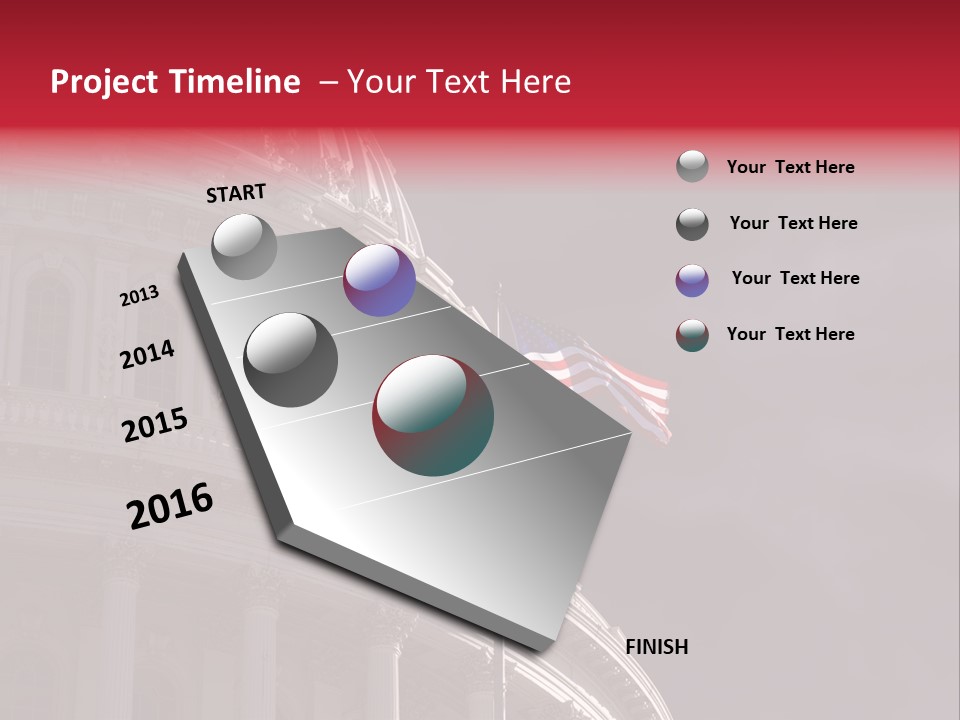 Project Timeline – Your Text Here

START

2013

2014

2015

2016

FINISH

Your Text Here

Your Text Here

Your Text Here

Your Text Here